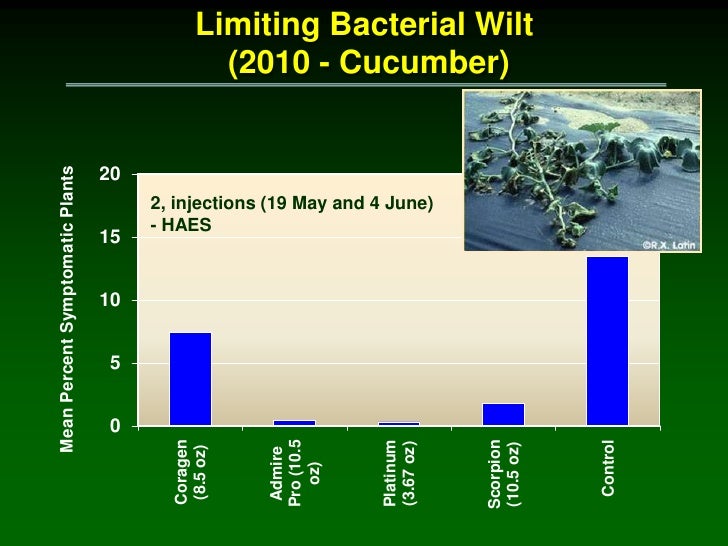 Limiting Bacterial Wilt
(2010 - Cucumber)

©R.X. Latin

Mean Percent Symptomatic Plants

20
15
10
5
0

2, injections (19 May and 4 June)
- HAES

Coragen (8.5 oz)
Admire Pro (10.5 oz)
Platinum (3.67 oz)
Scorpion (10.5 oz)
Control